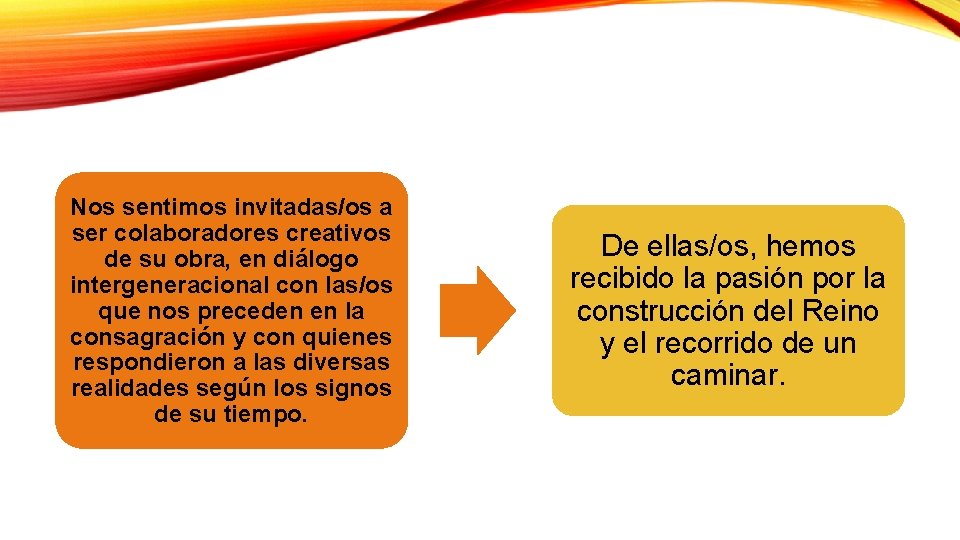 Nos sentimos invitadas/os a ser colaboradores creativos de su obra, en diálogo intergeneracional con las/os que nos preceden en la consagración y con quienes respondieron a las diversas realidades según los signos de su tiempo.

De ellas/os, hemos recibido la pasión por la construcción del Reino y el recorrido de un caminar.